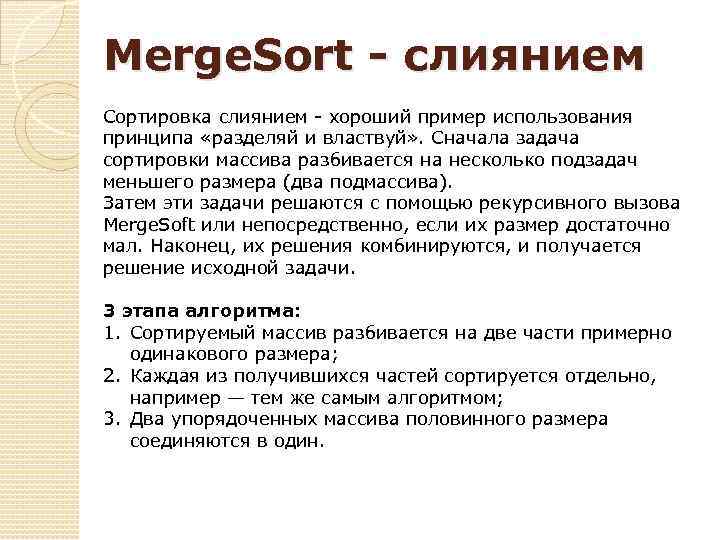 MergeSort - слиянием

Сортировка слиянием - хороший пример использования принципа «разделяй и властвуй». Сначала задача сортировки массива разбивается на несколько подзадач меньшего размера (два подмассива).
Затем эти задачи решаются с помощью рекурсивного вызова MergeSoft или непосредственно, если их размер достаточно мал. Наконец, их решения комбинируются, и получается решение исходной задачи.

3 этапа алгоритма:
1. Сортируемый массив разбивается на две части примерно одинакового размера;
2. Каждая из получившихся частей сортируется отдельно, например — тем же самым алгоритмом;
3. Два упорядоченных массива половинного размера соединяются в один.